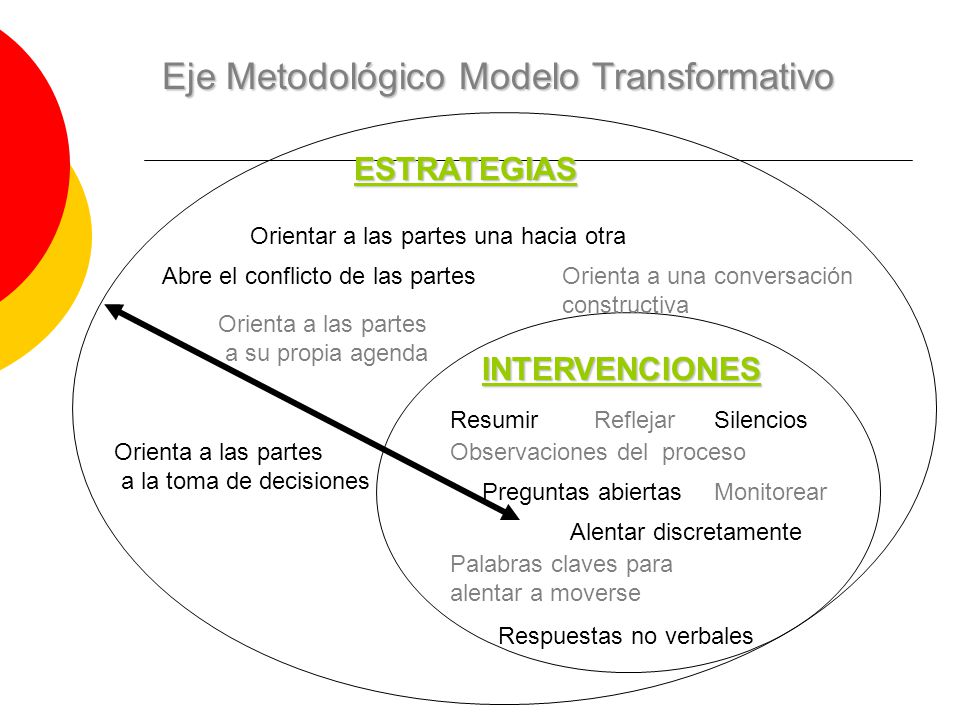 Eje Metodológico Modelo Transformativo

ESTRATEGIAS

Orientar a las partes una hacia otra

Abre el conflicto de las partes

Orienta a una conversación constructiva

Orienta a las partes a su propia agenda

Orienta a las partes a la toma de decisiones

INTERVENCIONES

Resumir Reflejar Silencios

Observaciones del proceso

Preguntas abiertas Monitorear

Alentar discretamente

Palabras claves para alentar a moverse

Respuestas no verbales